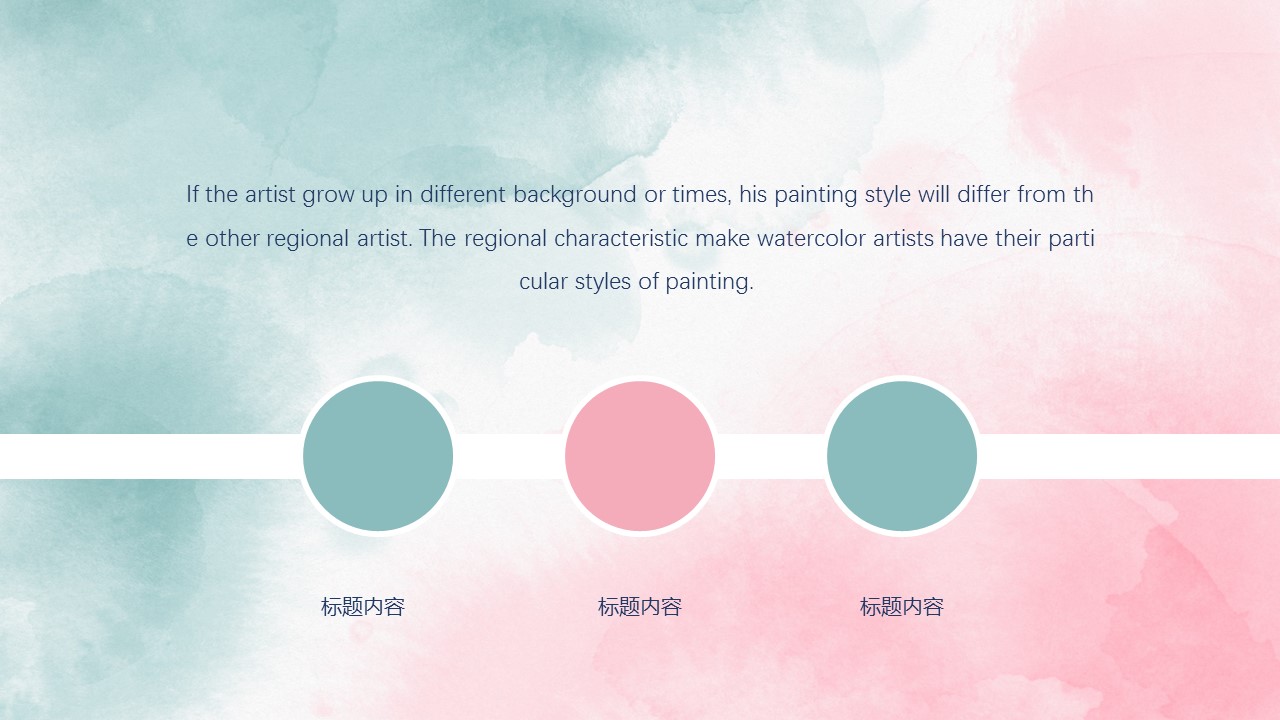 If the artist grow up in different background or times, his painting style will differ from the other regional artist. The regional characteristic make watercolor artists have their particular styles of painting.

标题内容

标题内容

标题内容